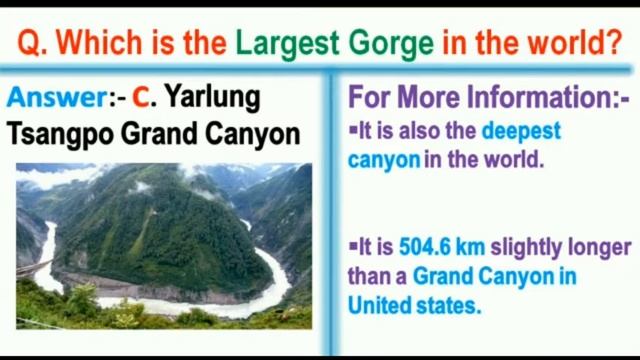 Q. Which is the Largest Gorge in the world?

Answer:- C. Yarlung Tsangpo Grand Canyon

For More Information:-

▪It is also the deepest canyon in the world.

▪It is 504.6 km slightly longer than a Grand Canyon in United states.